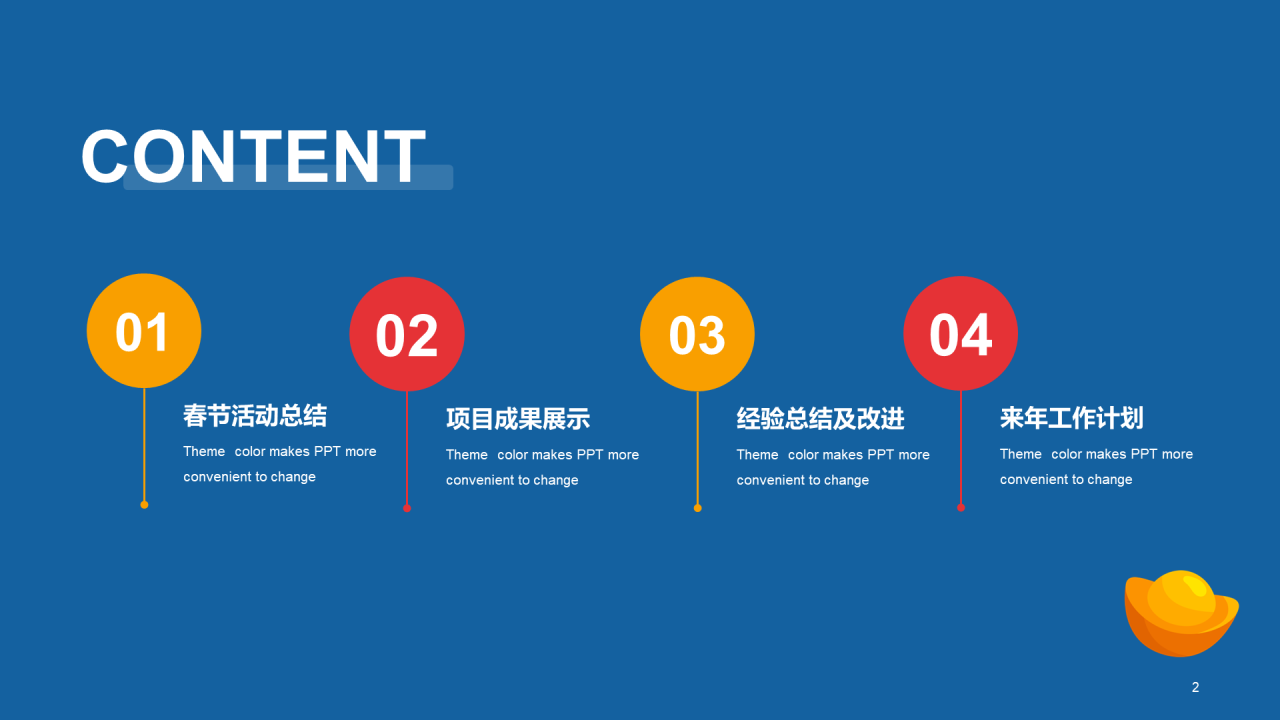 CONTENT

01

春节活动总结

Theme color makes PPT more convenient to change

02

项目成果展示

Theme color makes PPT more convenient to change

03

经验总结及改进

Theme color makes PPT more convenient to change

04

来年工作计划

Theme color makes PPT more convenient to change

2